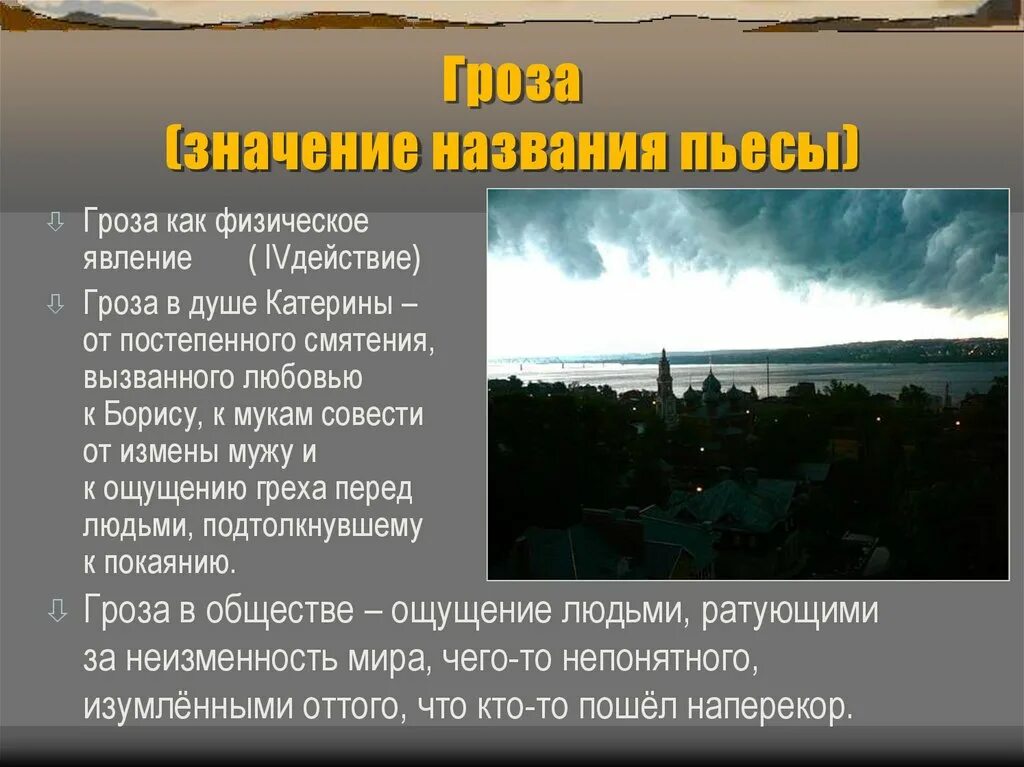 Гроза
(значение названия пьесы)

⇩ Гроза как физическое явление ( IVдействие)

⇩ Гроза в душе Катерины – от постепенного смятения, вызванного любовью к Борису, к мукам совести от измены мужу и к ощущению греха перед людьми, подтолкнувшему к покаянию.

⇩ Гроза в обществе – ощущение людьми, ратующими за неизменность мира, чего-то непонятного, изумлёнными оттого, что кто-то пошёл наперекор.